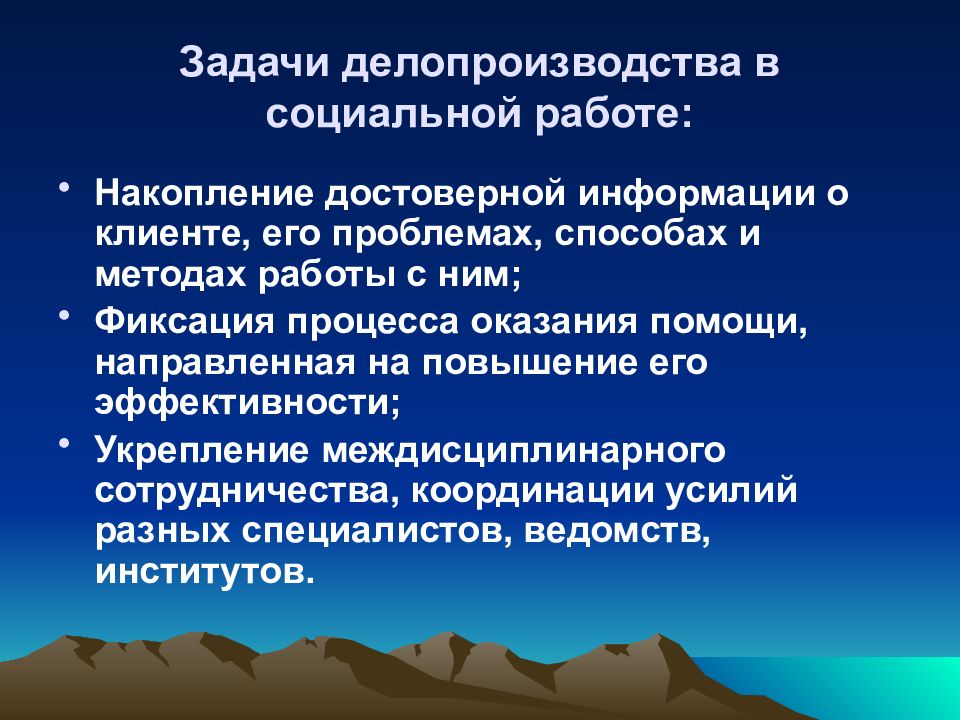 Задачи делопроизводства в социальной работе:

• Накопление достоверной информации о клиенте, его проблемах, способах и методах работы с ним;
• Фиксация процесса оказания помощи, направленная на повышение его эффективности;
• Укрепление междисциплинарного сотрудничества, координации усилий разных специалистов, ведомств, институтов.